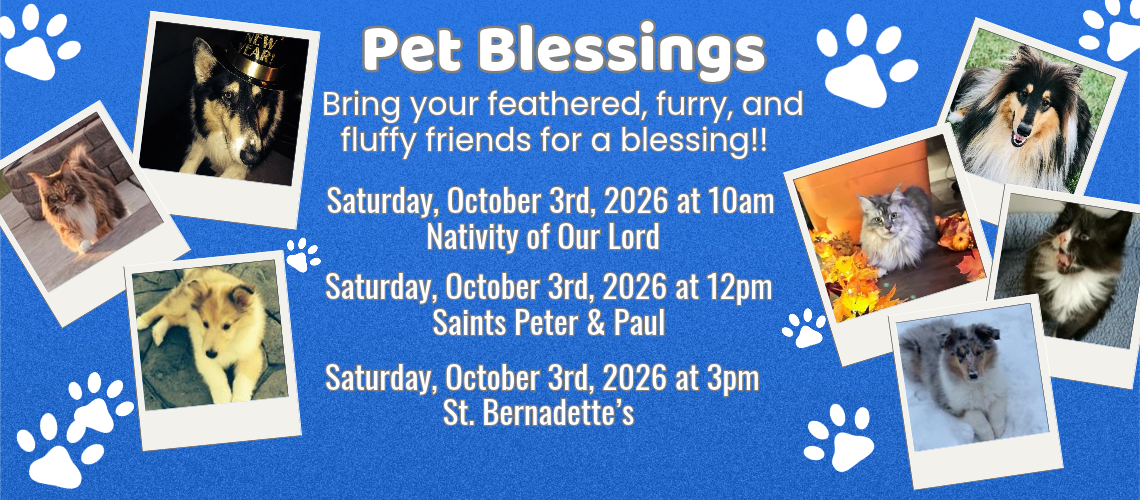 Pet Blessings

Bring your feathered, furry, and fluffy friends for a blessing!!

Saturday, October 3rd, 2026 at 10am
Nativity of Our Lord

Saturday, October 3rd, 2026 at 12pm
Saints Peter & Paul

Saturday, October 3rd, 2026 at 3pm
St. Bernadette's